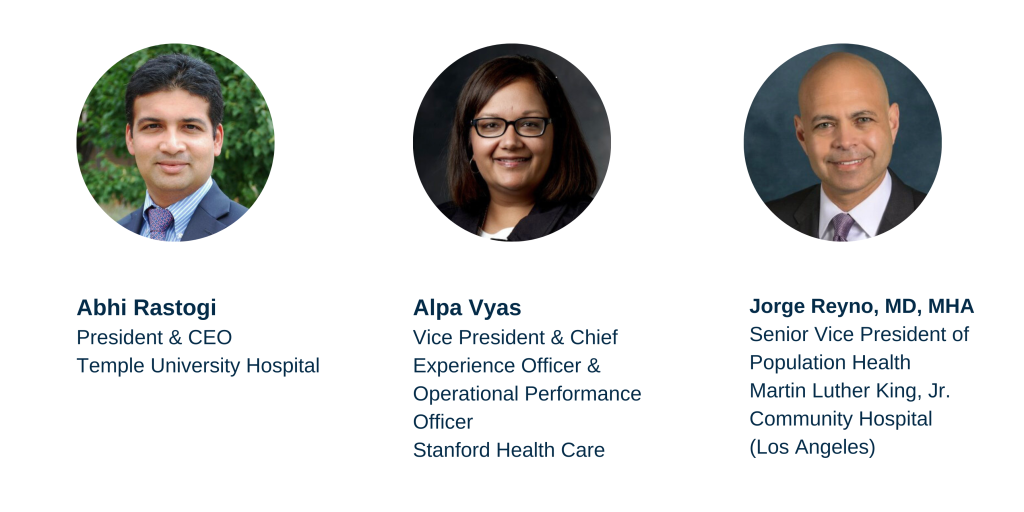 Abhi Rastogi
President & CEO
Temple University Hospital

Alpa Vyas
Vice President & Chief Experience Officer & Operational Performance Officer
Stanford Health Care

Jorge Reyno, MD, MHA
Senior Vice President of Population Health
Martin Luther King, Jr. Community Hospital (Los Angeles)